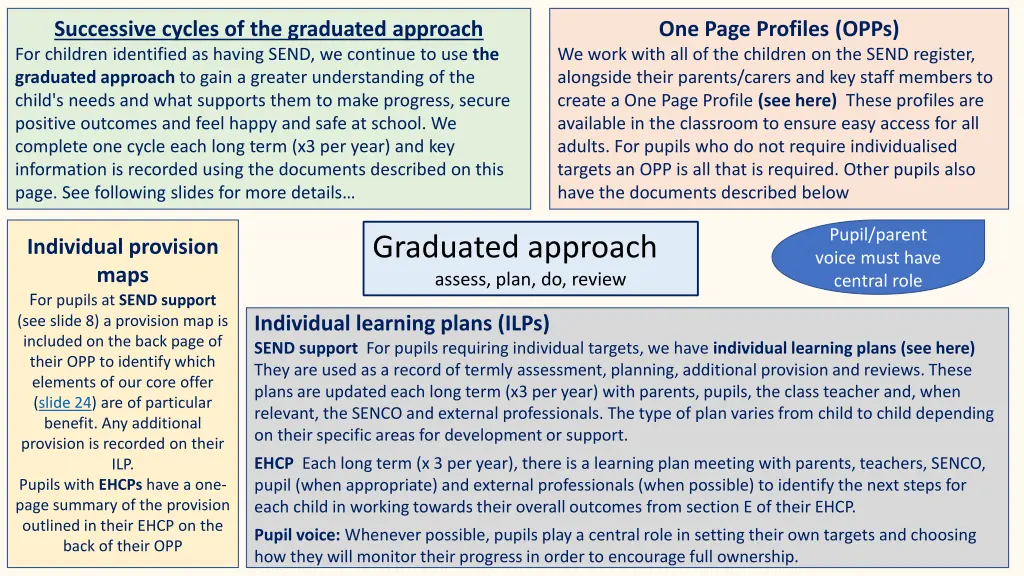 Successive cycles of the graduated approach
For children identified as having SEND, we continue to use the graduated approach to gain a greater understanding of the child's needs and what supports them to make progress, secure positive outcomes and feel happy and safe at school. We complete one cycle each long term (x3 per year) and key information is recorded using the documents described on this page. See following slides for more details…

One Page Profiles (OPPs)
We work with all of the children on the SEND register, alongside their parents/carers and key staff members to create a One Page Profile (see here) These profiles are available in the classroom to ensure easy access for all adults. For pupils who do not require individualised targets an OPP is all that is required. Other pupils also have the documents described below

Individual provision maps
For pupils at SEND support (see slide 8) a provision map is included on the back page of their OPP to identify which elements of our core offer (slide 24) are of particular benefit. Any additional provision is recorded on their ILP.
Pupils with EHCPs have a one-page summary of the provision outlined in their EHCP on the back of their OPP

Graduated approach
assess, plan, do, review

Pupil/parent voice must have central role

Individual learning plans (ILPs)
SEND support For pupils requiring individual targets, we have individual learning plans (see here) They are used as a record of termly assessment, planning, additional provision and reviews. These plans are updated each long term (x3 per year) with parents, pupils, the class teacher and, when relevant, the SENCO and external professionals. The type of plan varies from child to child depending on their specific areas for development or support.

EHCP Each long term (x 3 per year), there is a learning plan meeting with parents, teachers, SENCO, pupil (when appropriate) and external professionals (when possible) to identify the next steps for each child in working towards their overall outcomes from section E of their EHCP.

Pupil voice: Whenever possible, pupils play a central role in setting their own targets and choosing how they will monitor their progress in order to encourage full ownership.